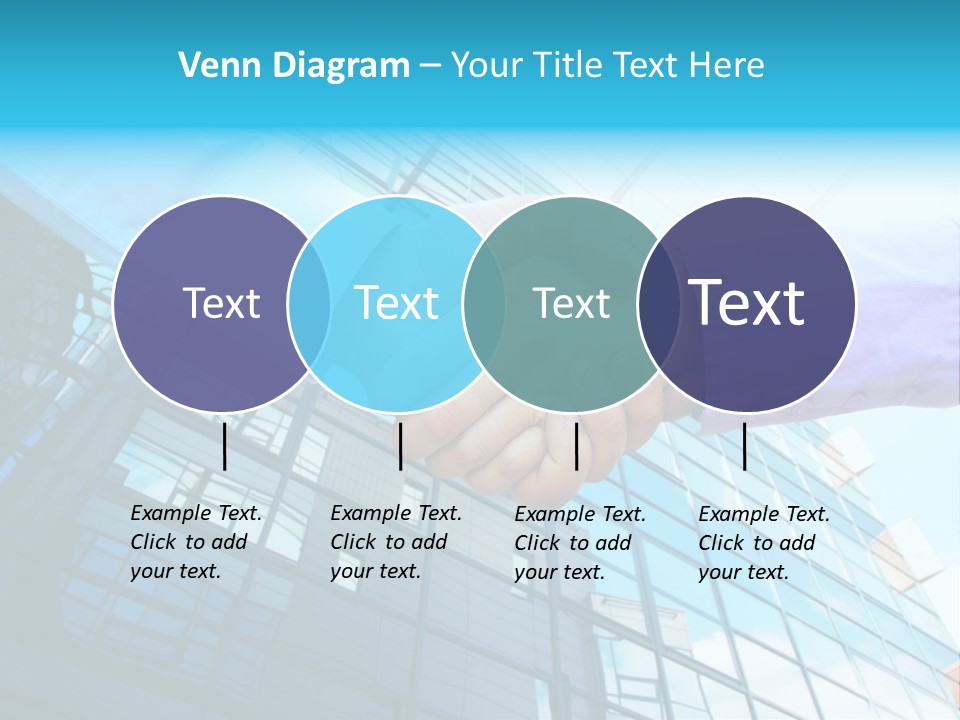 Venn Diagram – Your Title Text Here

Text

Text

Text

Text

Example Text. Click to add your text.

Example Text. Click to add your text.

Example Text. Click to add your text.

Example Text. Click to add your text.